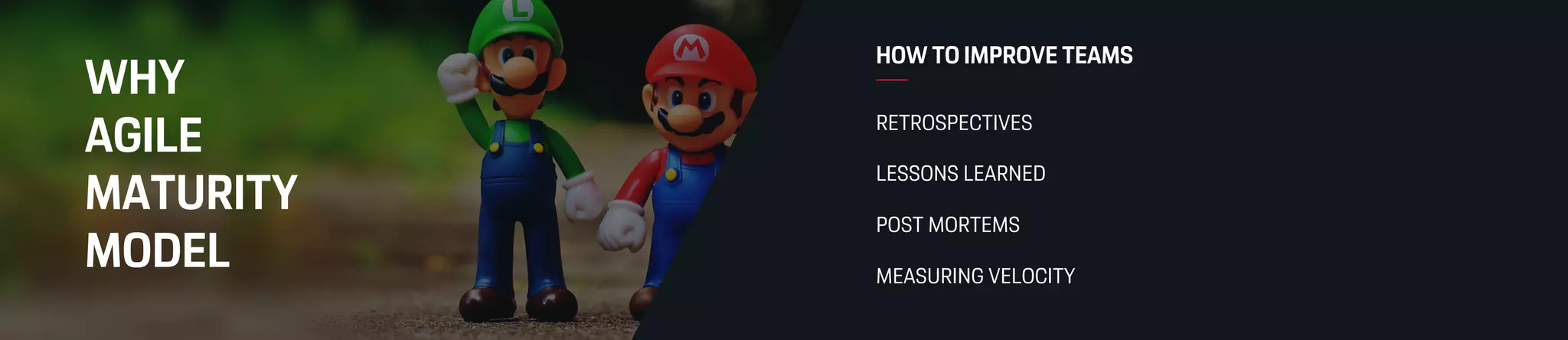 WHY
AGILE
MATURITY
MODEL

L

M

HOW TO IMPROVE TEAMS

RETROSPECTIVES

LESSONS LEARNED

POST MORTEMS

MEASURING VELOCITY